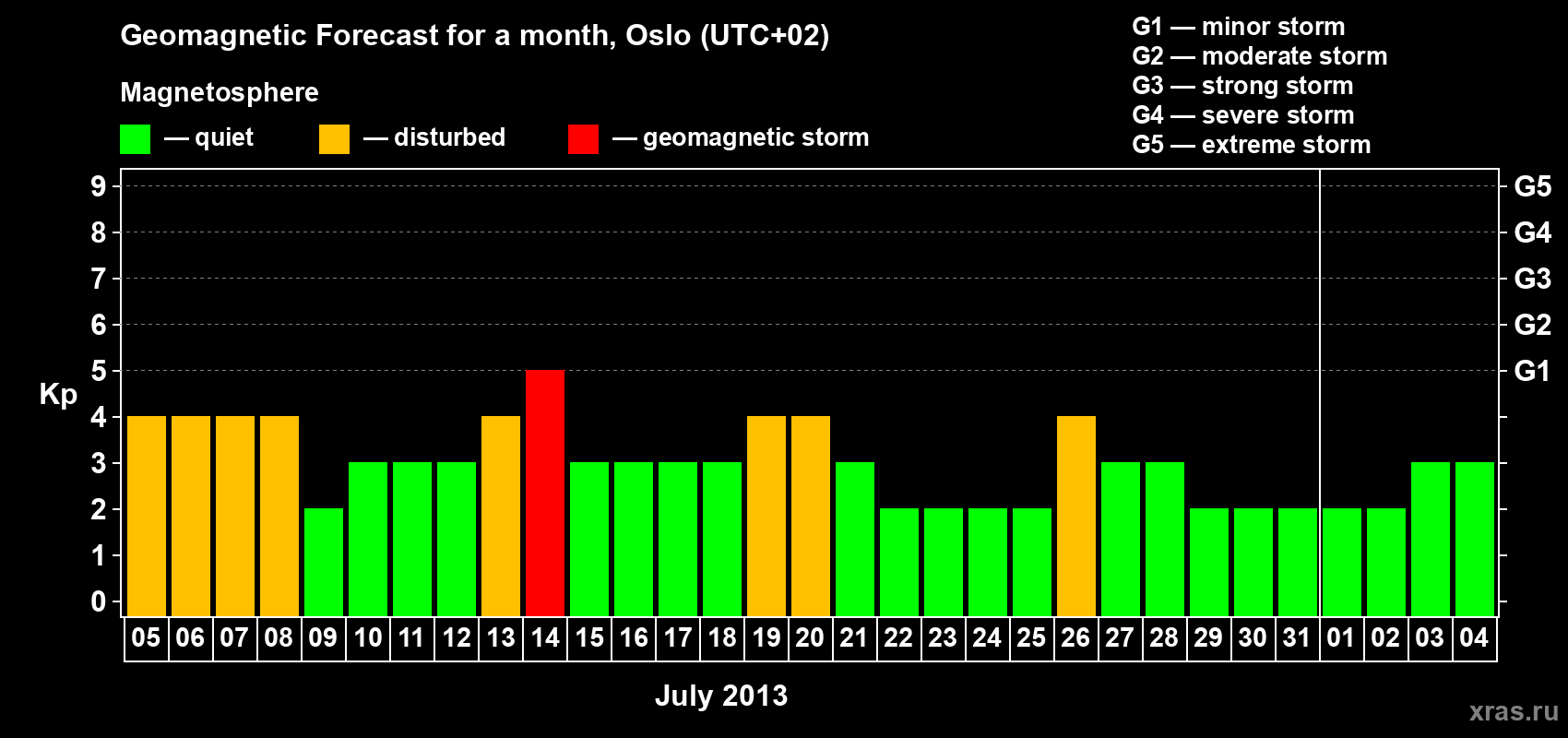 Geomagnetic Forecast for a month, Oslo (UTC+02)

Magnetosphere

— quiet — disturbed — geomagnetic storm

G1 — minor storm
G2 — moderate storm
G3 — strong storm
G4 — severe storm
G5 — extreme storm

Kp

9
8
7
6
5
4
3
2
1
0

G5
G4
G3
G2
G1

05 06 07 08 09 10 11 12 13 14 15 16 17 18 19 20 21 22 23 24 25 26 27 28 29 30 31 01 02 03 04

July 2013

xras.ru